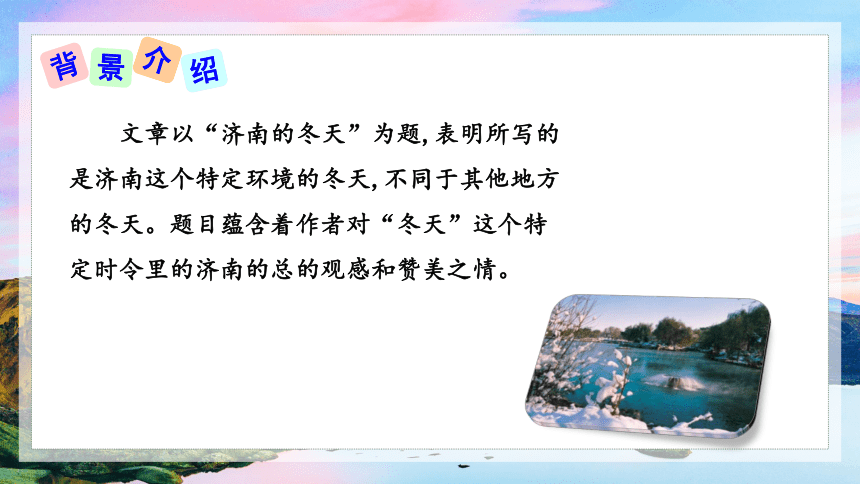 背景介绍

文章以“济南的冬天”为题，表明所写的是济南这个特定环境的冬天，不同于其他地方的冬天。题目蕴含着作者对“冬天”这个特定时令里的济南的总的观感和赞美之情。